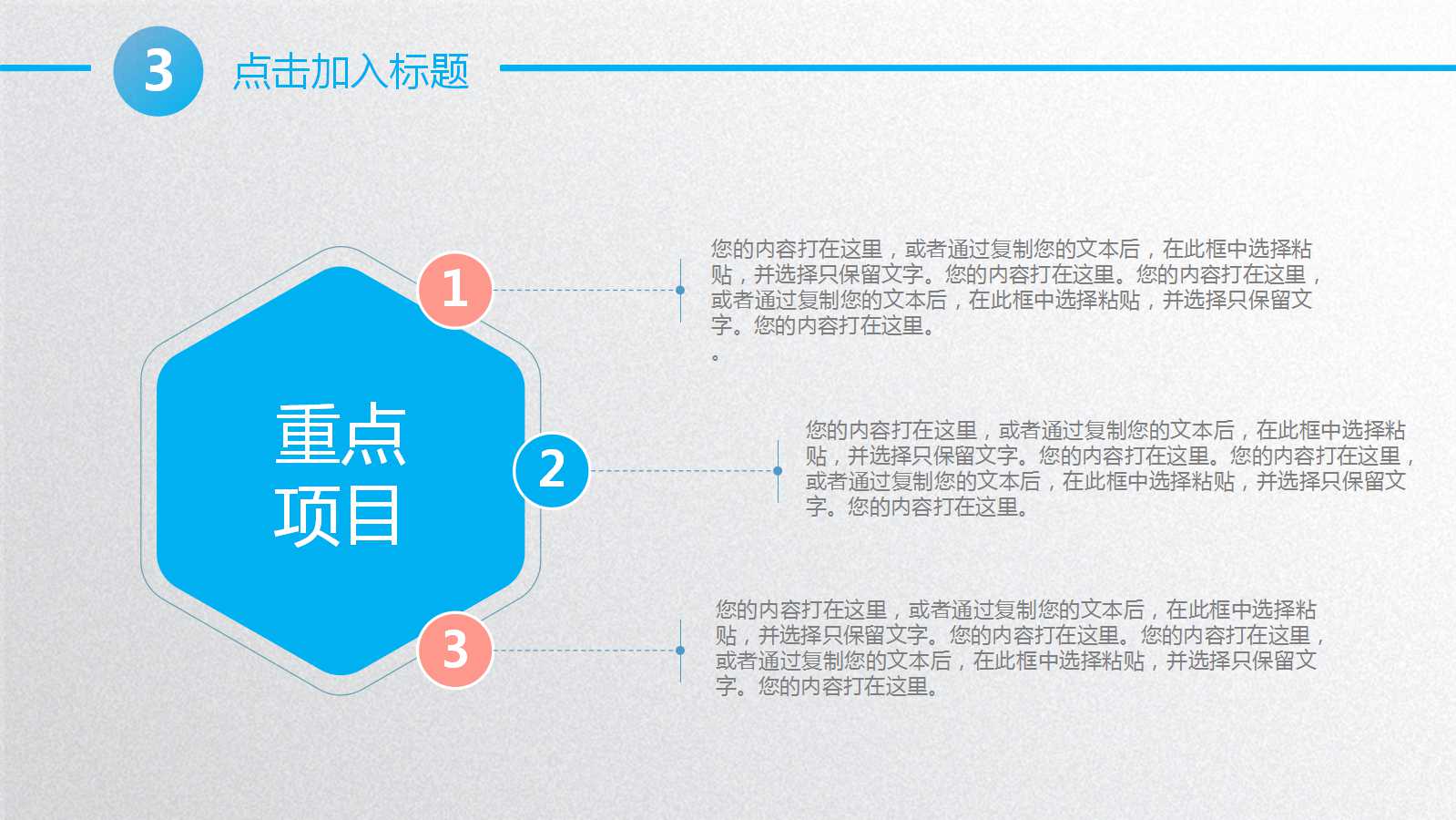 3 点击加入标题

重点项目

1

您的内容打在这里，或者通过复制您的文本后，在此框中选择粘贴，并选择只保留文字。您的内容打在这里。您的内容打在这里，或者通过复制您的文本后，在此框中选择粘贴，并选择只保留文字。您的内容打在这里。
。

2

您的内容打在这里，或者通过复制您的文本后，在此框中选择粘贴，并选择只保留文字。您的内容打在这里。您的内容打在这里，或者通过复制您的文本后，在此框中选择粘贴，并选择只保留文字。您的内容打在这里。

3

您的内容打在这里，或者通过复制您的文本后，在此框中选择粘贴，并选择只保留文字。您的内容打在这里。您的内容打在这里，或者通过复制您的文本后，在此框中选择粘贴，并选择只保留文字。您的内容打在这里。